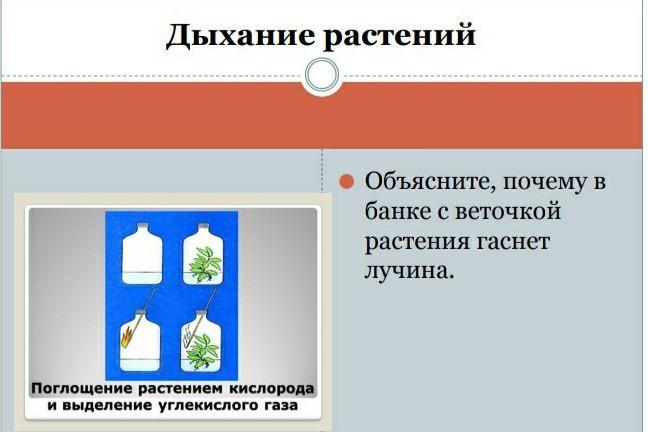 Дыхание растений

Поглощение растением кислорода и выделение углекислого газа

Объясните, почему в банке с веточкой растения гаснет лучина.